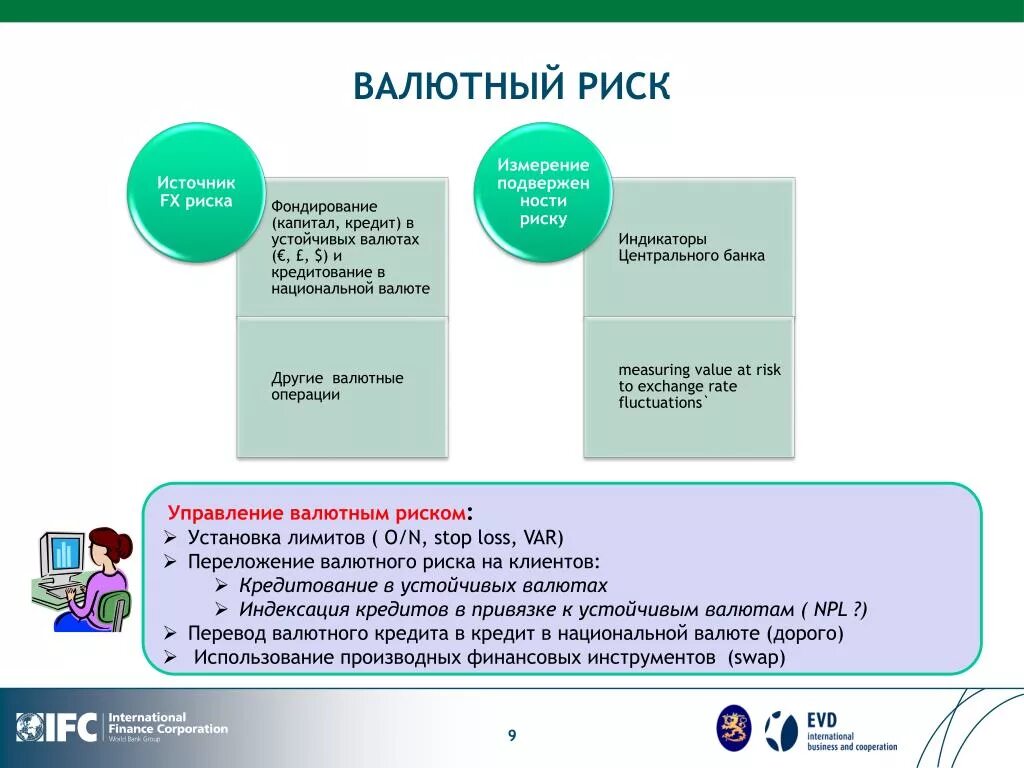 ВАЛЮТНЫЙ РИСК

Источник FX риска

Фондирование (капитал, кредит) в устойчивых валютах (€, £, $) и кредитование в национальной валюте

Другие валютные операции

Измерение подверженности риску

Индикаторы Центрального банка

measuring value at risk to exchange rate fluctuations`

Управление валютным риском:
➢ Установка лимитов ( O/N, stop loss, VAR)
➢ Переложение валютного риска на клиентов:
➢ Кредитование в устойчивых валютах
➢ Индексация кредитов в привязке к устойчивым валютам ( NPL ?)
➢ Перевод валютного кредита в кредит в национальной валюте (дорого)
➢ Использование производных финансовых инструментов (swap)

IFC International Finance Corporation World Bank Group

9

EVD international business and cooperation